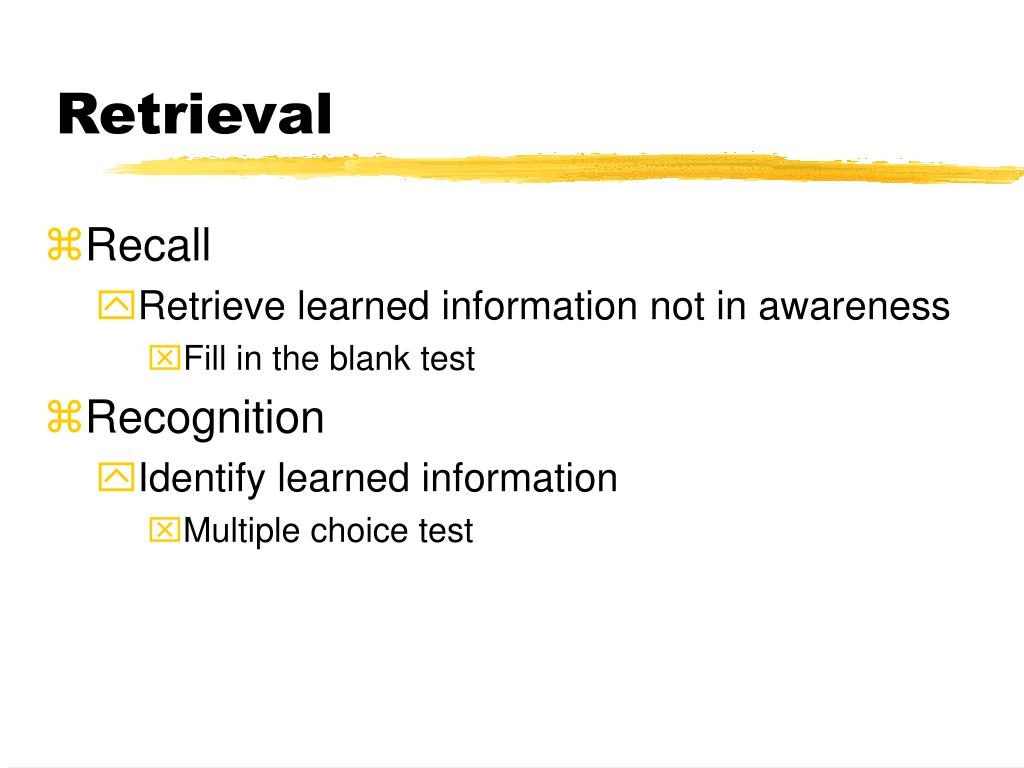 Retrieval

Recall

Retrieve learned information not in awareness

Fill in the blank test

Recognition

Identify learned information

Multiple choice test